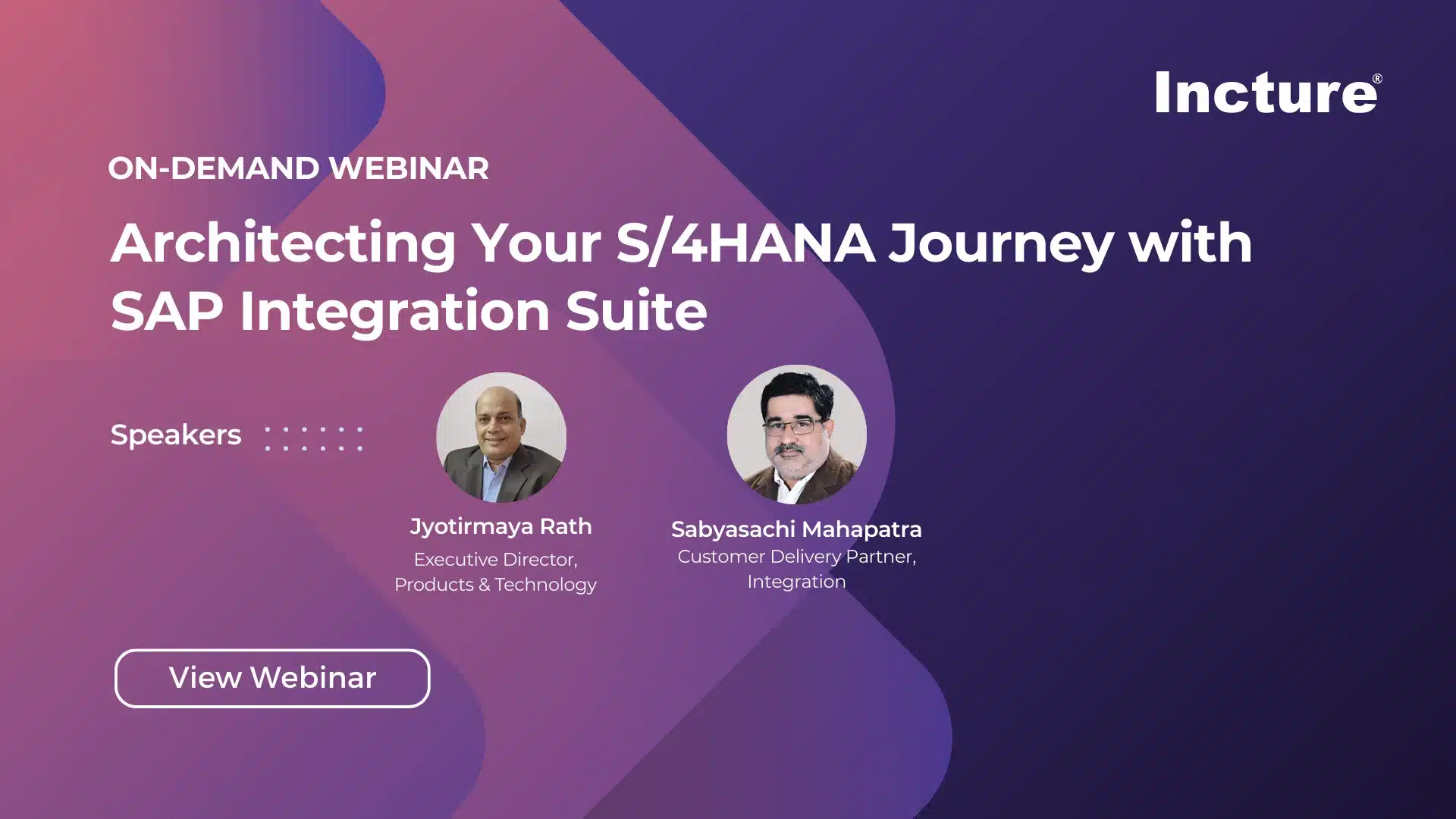 Incture®

ON-DEMAND WEBINAR

Architecting Your S/4HANA Journey with SAP Integration Suite

Speakers

Jyotirmaya Rath
Executive Director, Products & Technology

Sabyasachi Mahapatra
Customer Delivery Partner, Integration

View Webinar